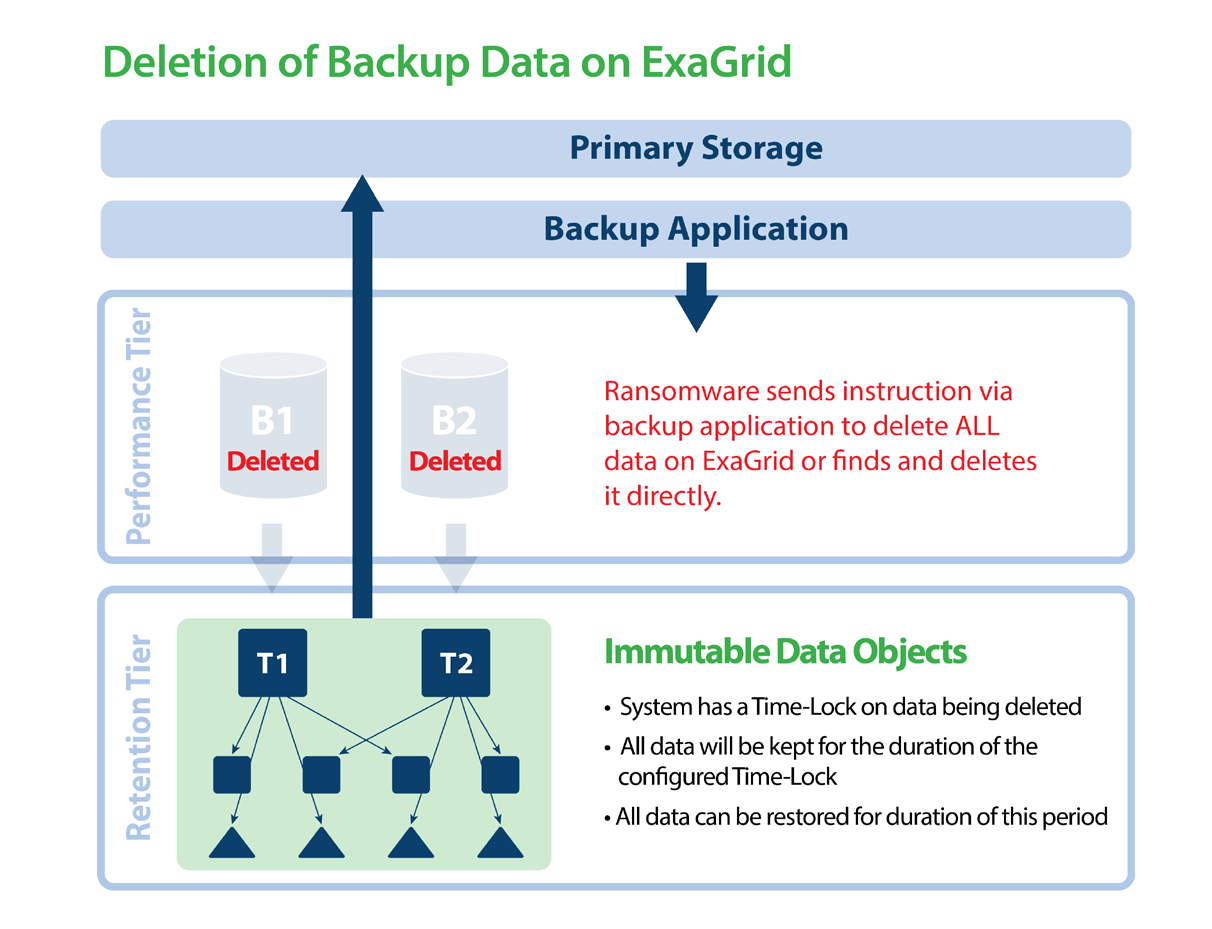 Deletion of Backup Data on ExaGrid

Primary Storage

Backup Application

Performance Tier

B1
Deleted

B2
Deleted

Ransomware sends instruction via backup application to delete ALL data on ExaGrid or finds and deletes it directly.

Retention Tier

T1

T2

Immutable Data Objects

• System has a Time-Lock on data being deleted
• All data will be kept for the duration of the configured Time-Lock
• All data can be restored for duration of this period